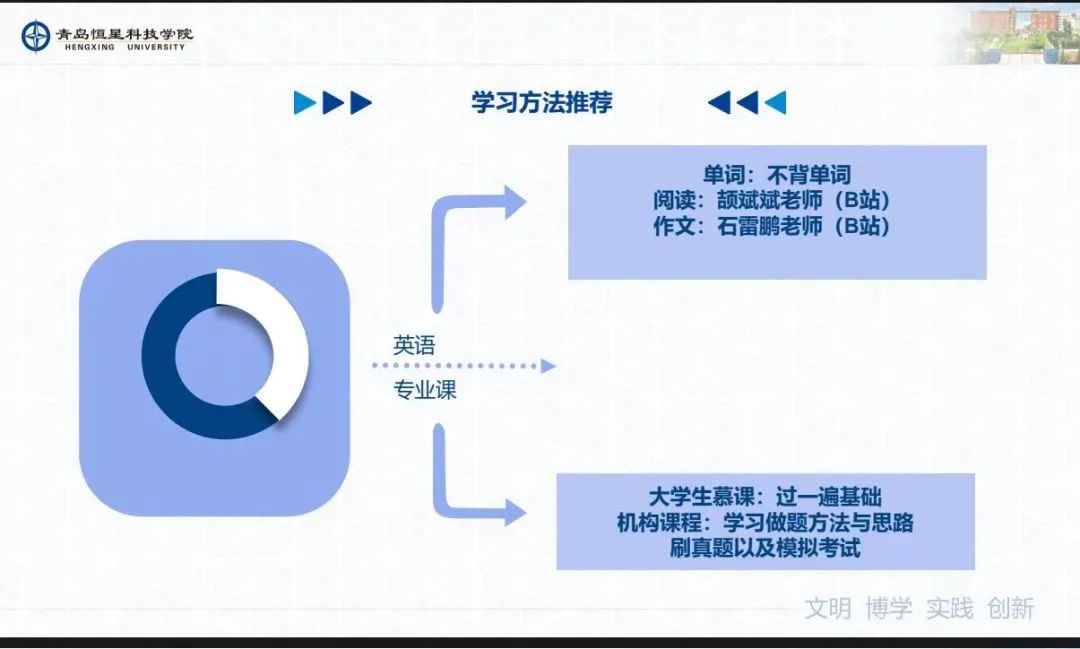 青岛恒星科技学院
HENGXING UNIVERSITY

学习方法推荐

单词：不背单词
阅读：颉斌斌老师（B站）
作文：石雷鹏老师（B站）

英语

专业课

大学生慕课：过一遍基础
机构课程：学习做题方法与思路
刷真题以及模拟考试

文明 博学 实践 创新